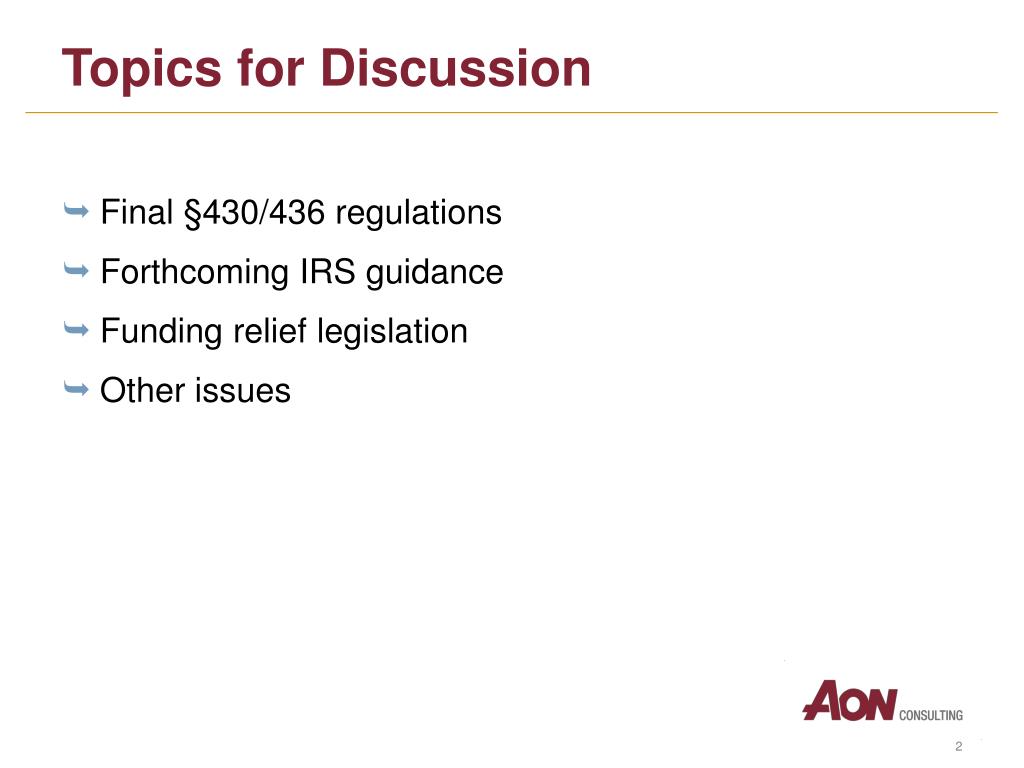 Topics for Discussion

➥ Final §430/436 regulations

➥ Forthcoming IRS guidance

➥ Funding relief legislation

➥ Other issues

AON CONSULTING

2